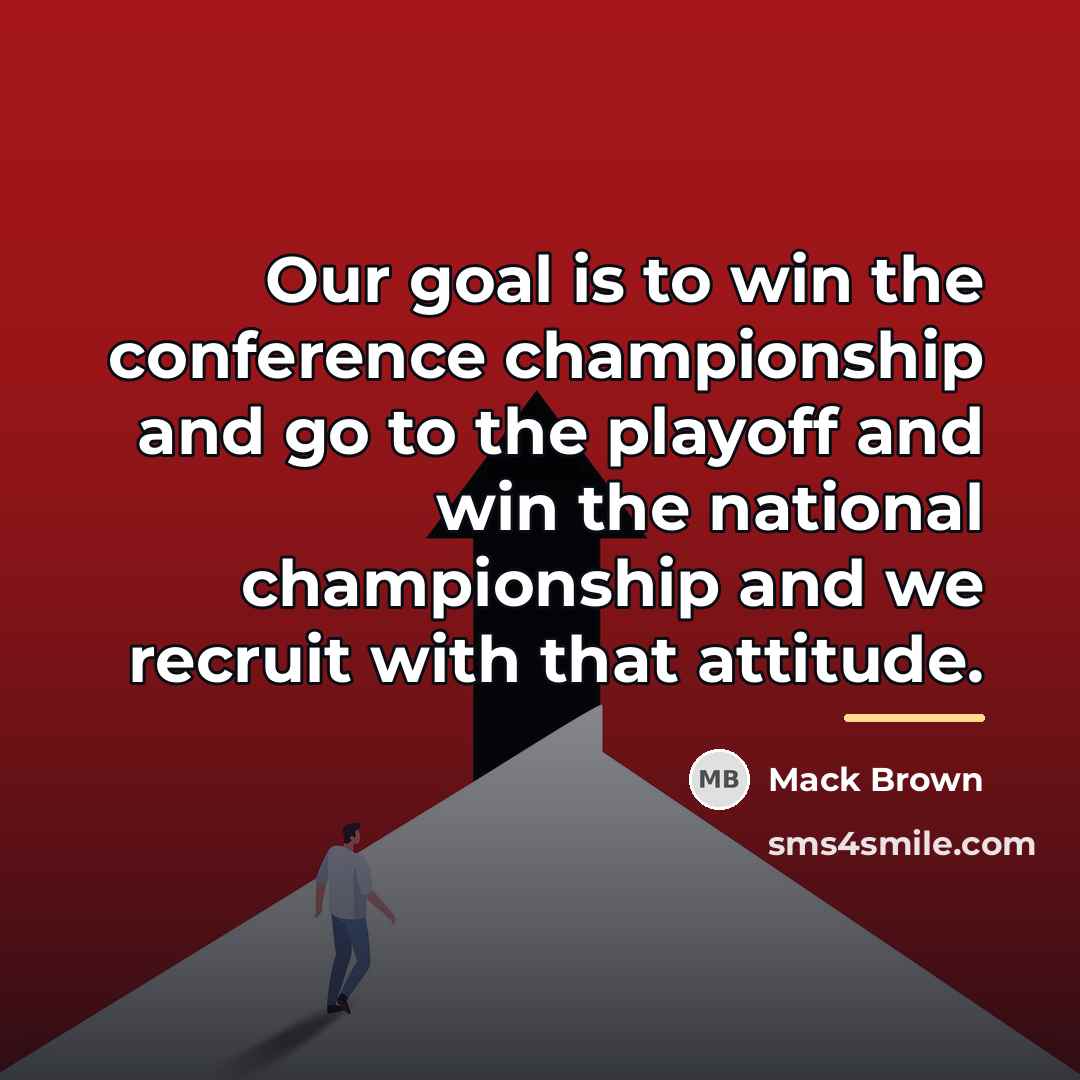 Our goal is to win the conference championship and go to the playoff and win the national championship and we recruit with that attitude.

MB Mack Brown

sms4smile.com